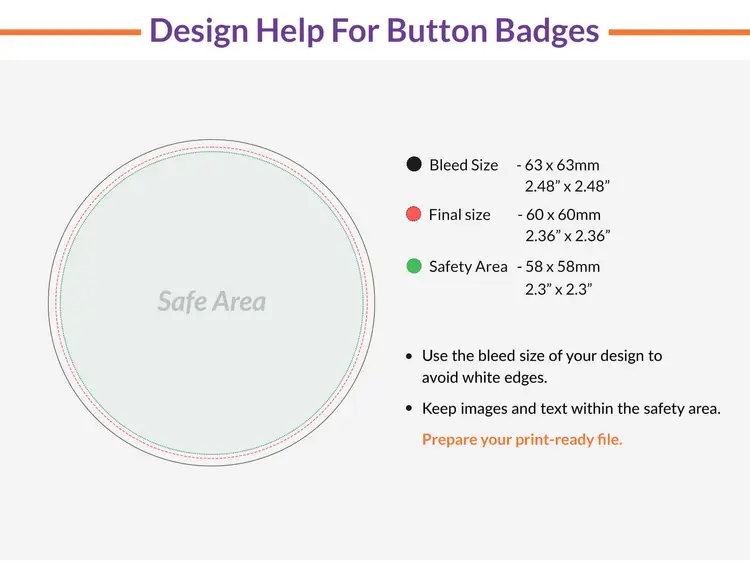 Design Help For Button Badges

Safe Area

Bleed Size - 63 x 63mm
2.48” x 2.48”

Final size - 60 x 60mm
2.36” x 2.36”

Safety Area - 58 x 58mm
2.3” x 2.3”

• Use the bleed size of your design to avoid white edges.

• Keep images and text within the safety area.

Prepare your print-ready file.